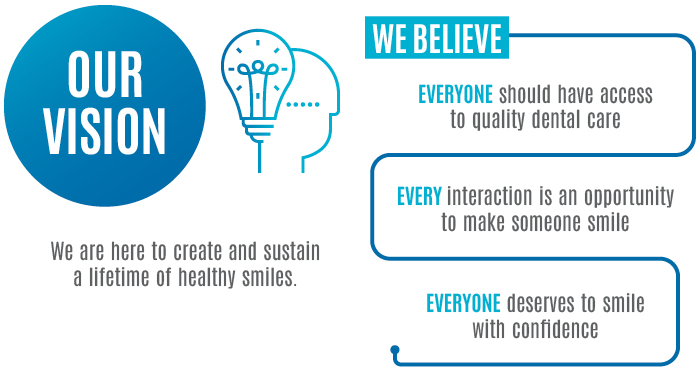 OUR VISION

We are here to create and sustain a lifetime of healthy smiles.

WE BELIEVE

EVERYONE should have access to quality dental care

EVERY interaction is an opportunity to make someone smile

EVERYONE deserves to smile with confidence